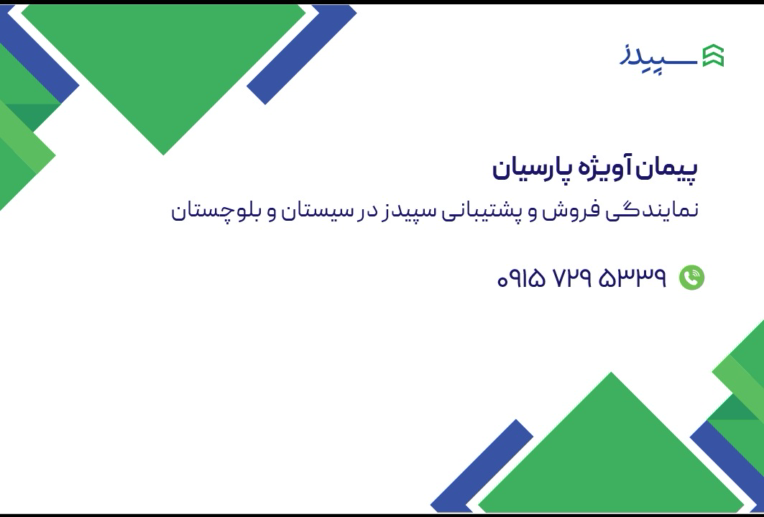 سپیدز

پیمان آویژه پارسیان

نمایندگی فروش و پشتیبانی سپیدز در سیستان و بلوچستان

۰۹۱۵ ۷۲۹ ۵۳۳۹